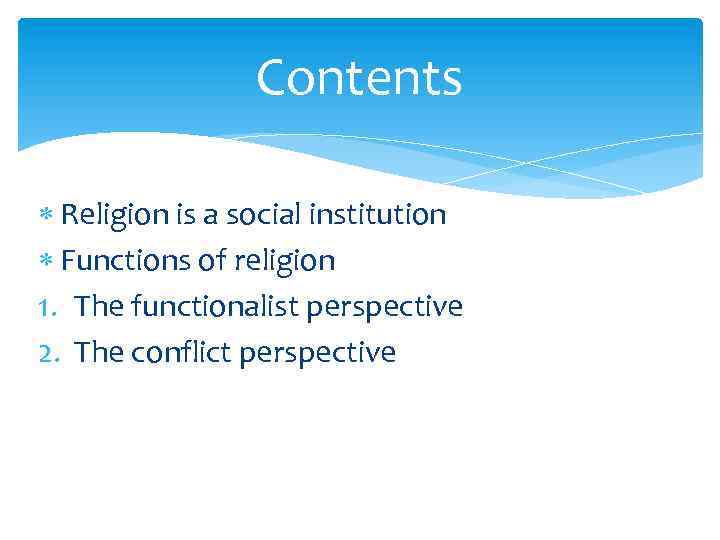 Contents

* Religion is a social institution
* Functions of religion
1. The functionalist perspective
2. The conflict perspective